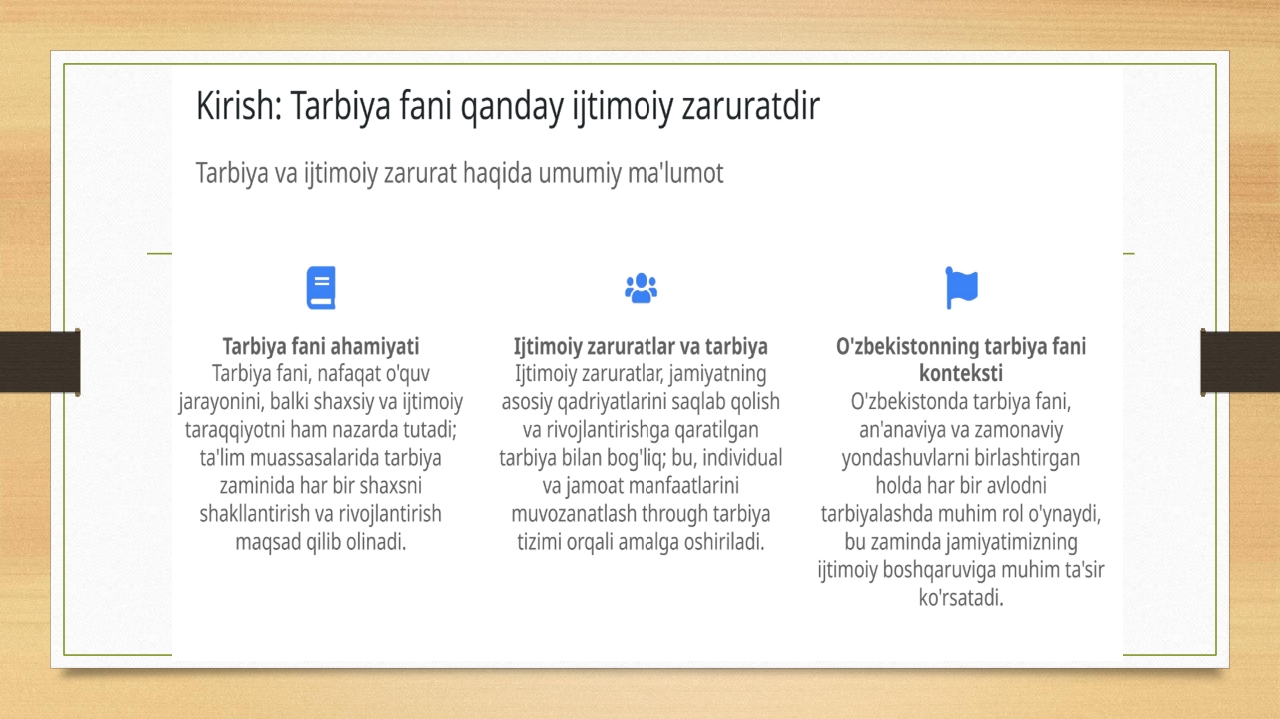 Kirish: Tarbiya fani qanday ijtimoiy zaruratdir

Tarbiya va ijtimoiy zarurat haqida umumiy ma'lumot

Tarbiya fani ahamiyati
Tarbiya fani, nafaqat o'quv jarayonini, balki shaxsiy va ijtimoiy taraqqiyotni ham nazarda tutadi; ta'lim muassasalarida tarbiya zaminida har bir shaxsni shakllantirish va rivojlantirish maqsad qilib olinadi.

Ijtimoiy zaruratlar va tarbiya
Ijtimoiy zaruratlar, jamiyatning asosiy qadriyatlarini saqlab qolish va rivojlantirishga qaratilgan tarbiya bilan bog'liq; bu, individual va jamoat manfaatlarini muvozanatlash through tarbiya tizimi orqali amalga oshiriladi.

O'zbekistonning tarbiya fani konteksti
O'zbekistonda tarbiya fani, an'anaviya va zamonaviy yondashuvlarni birlashtirgan holda har bir avlodni tarbiyalashda muhim rol o'ynaydi, bu zaminda jamiyatimizning ijtimoiy boshqaruviga muhim ta'sir ko'rsatadi.